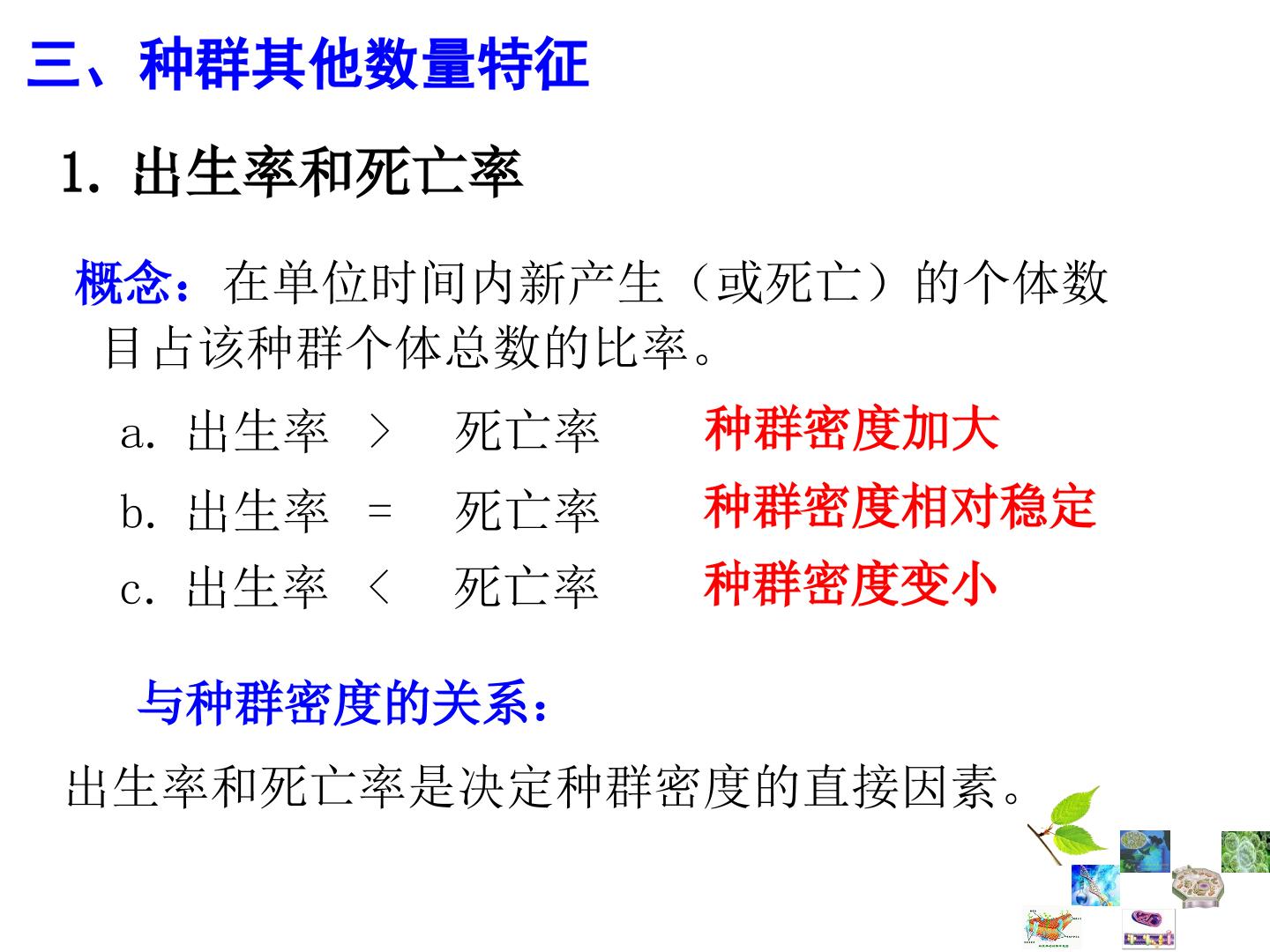 三、种群其他数量特征

1. 出生率和死亡率

概念：在单位时间内新产生（或死亡）的个体数目占该种群个体总数的比率。

a. 出生率 ＞ 死亡率 种群密度加大

b. 出生率 ＝ 死亡率 种群密度相对稳定

c. 出生率 ＜ 死亡率 种群密度变小

与种群密度的关系：

出生率和死亡率是决定种群密度的直接因素。